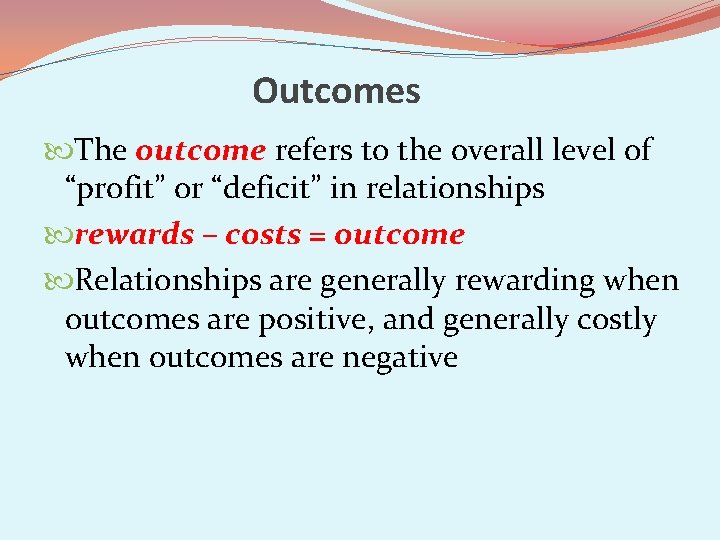 Outcomes

The outcome refers to the overall level of “profit” or “deficit” in relationships

rewards – costs = outcome

Relationships are generally rewarding when outcomes are positive, and generally costly when outcomes are negative